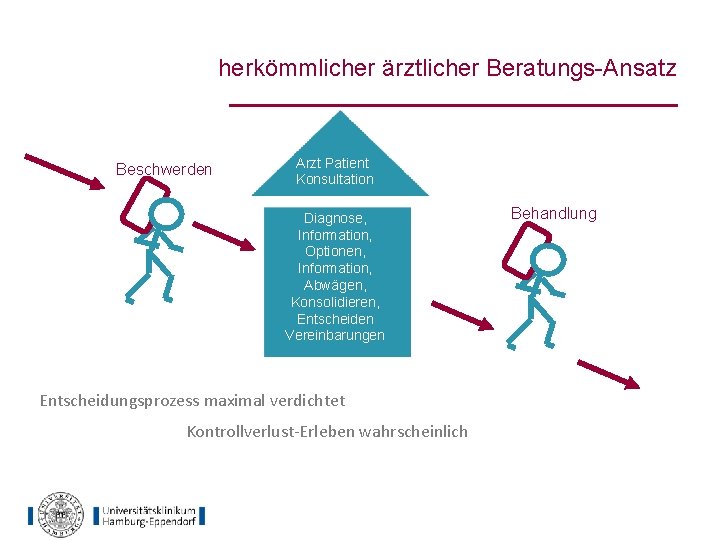 herkömmlicher ärztlicher Beratungs-Ansatz

Beschwerden

Arzt Patient Konsultation

Diagnose, Information, Optionen, Information, Abwägen, Konsolidieren, Entscheiden Vereinbarungen

Behandlung

Entscheidungsprozess maximal verdichtet

Kontrollverlust-Erleben wahrscheinlich

Universitätsklinikum Hamburg-Eppendorf